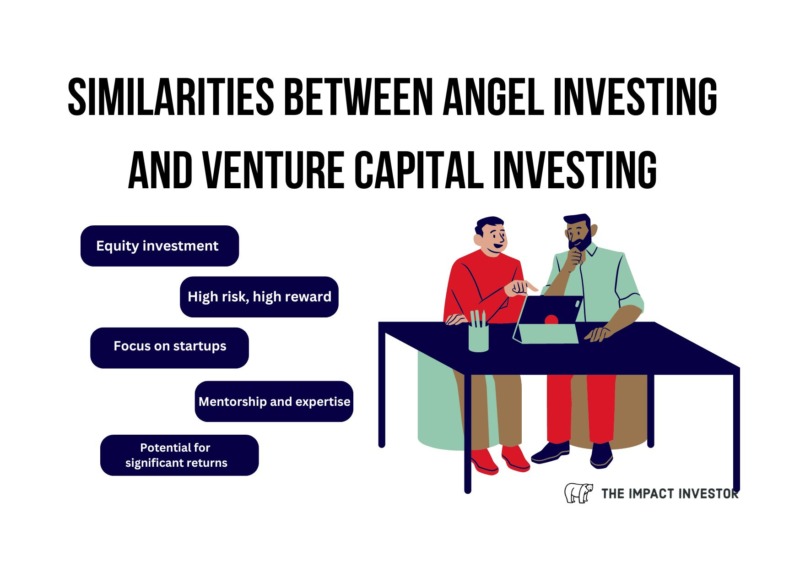 SIMILARITIES BETWEEN ANGEL INVESTING AND VENTURE CAPITAL INVESTING

Equity investment

High risk, high reward

Focus on startups

Mentorship and expertise

Potential for significant returns

THE IMPACT INVESTOR